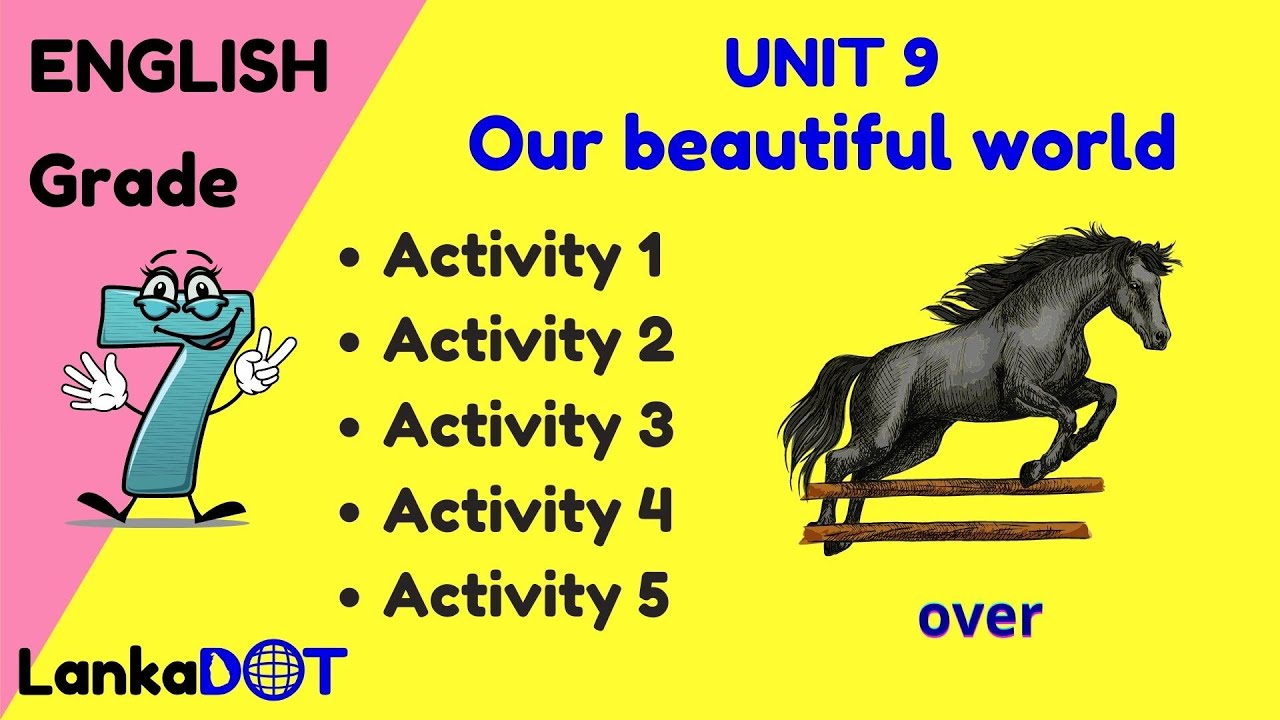 ENGLISH

Grade

7

UNIT 9
Our beautiful world

• Activity 1
• Activity 2
• Activity 3
• Activity 4
• Activity 5

over

LankaDOT